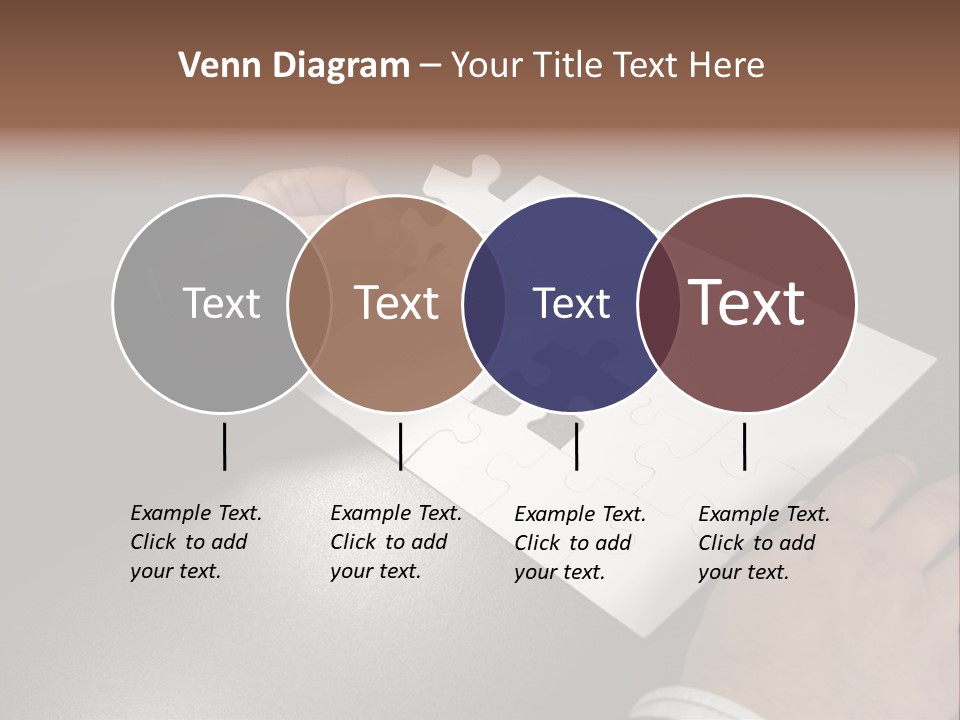 Venn Diagram – Your Title Text Here

Text

Text

Text

Text

Example Text. Click to add your text.

Example Text. Click to add your text.

Example Text. Click to add your text.

Example Text. Click to add your text.